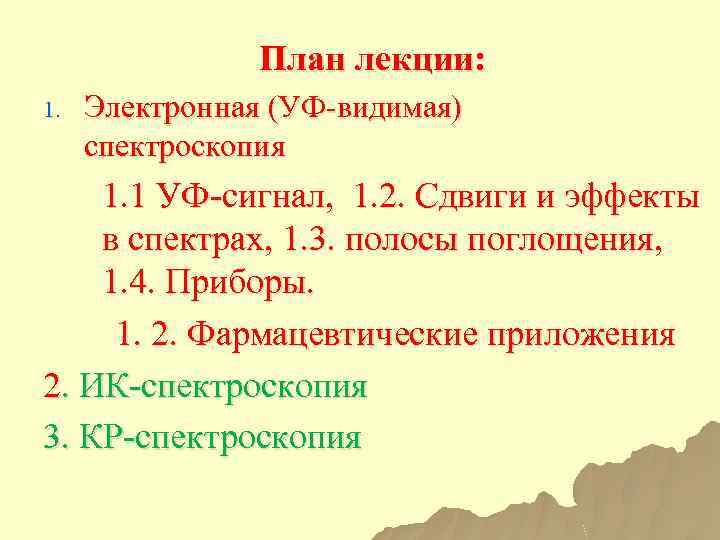 План лекции:

1. Электронная (УФ-видимая) спектроскопия

1.1 УФ-сигнал, 1.2. Сдвиги и эффекты в спектрах, 1.3. полосы поглощения, 1.4. Приборы.

1. 2. Фармацевтические приложения

2. ИК-спектроскопия

3. КР-спектроскопия